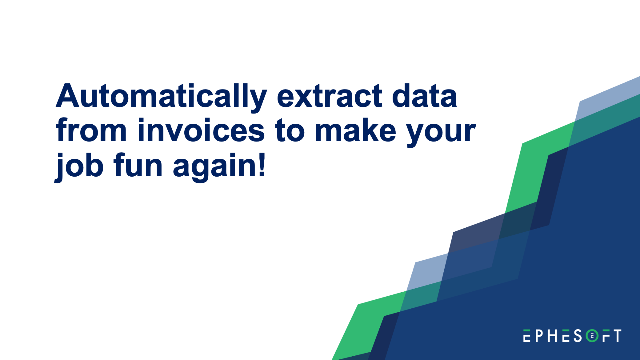 Automatically extract data from invoices to make your job fun again!

EPHESOFT